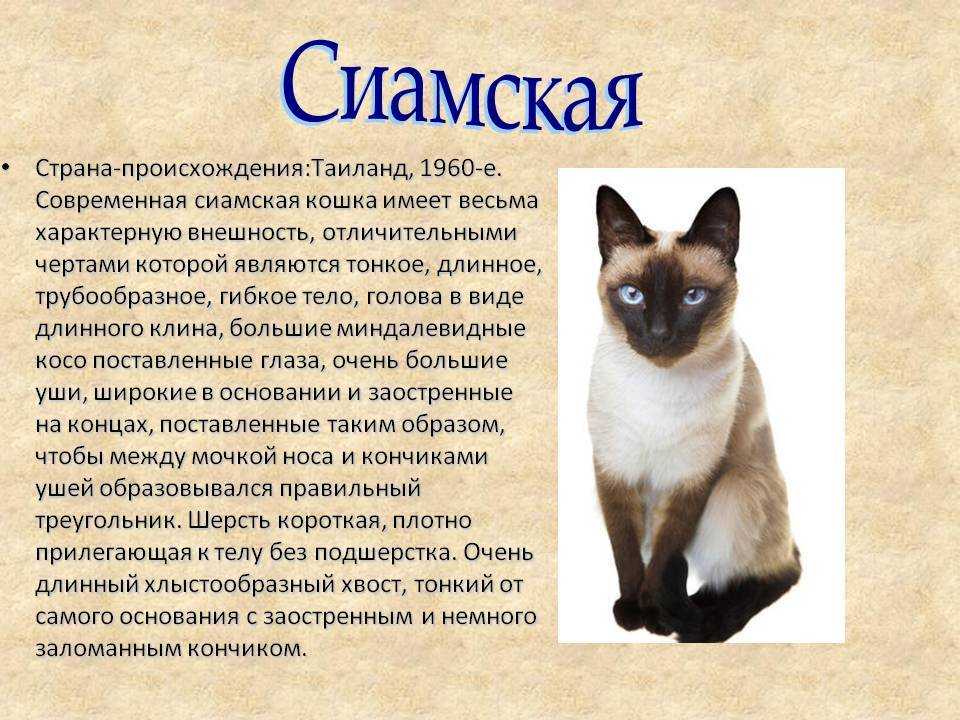 Сиамская

• Страна-происхождения:Таиланд, 1960-е. Современная сиамская кошка имеет весьма характерную внешность, отличительными чертами которой являются тонкое, длинное, трубообразное, гибкое тело, голова в виде длинного клина, большие миндалевидные косо поставленные глаза, очень большие уши, широкие в основании и заостренные на концах, поставленные таким образом, чтобы между мочкой носа и кончиками ушей образовывался правильный треугольник. Шерсть короткая, плотно прилегающая к телу без подшерстка. Очень длинный хлыстообразный хвост, тонкий от самого основания с заостренным и немного заломанным кончиком.